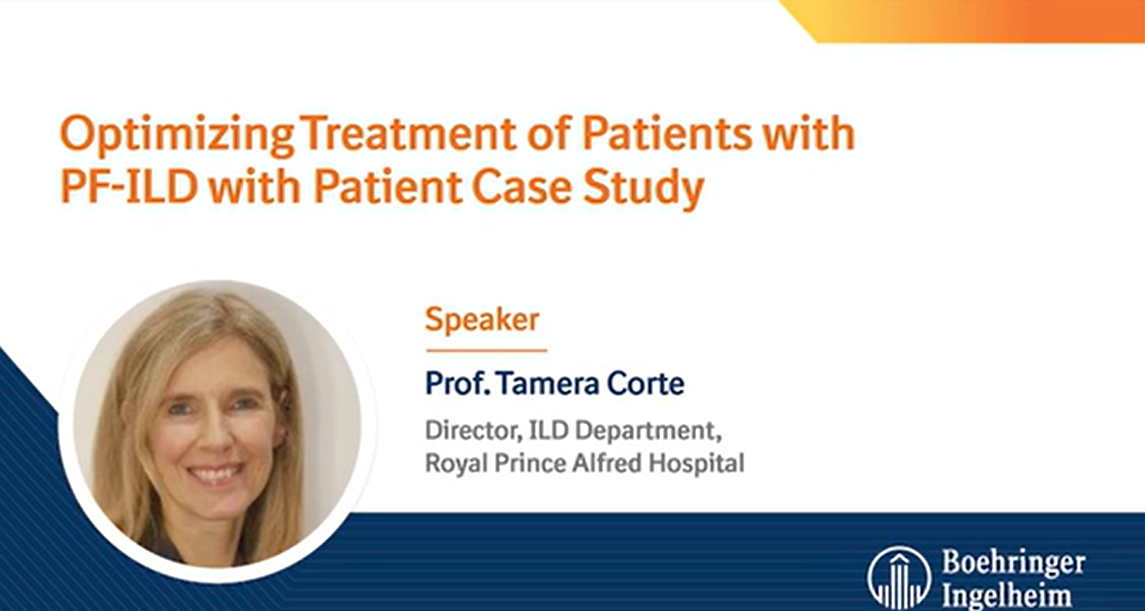 Optimizing Treatment of Patients with PF-ILD with Patient Case Study

Speaker

Prof. Tamera Corte

Director, ILD Department, Royal Prince Alfred Hospital

Boehringer Ingelheim